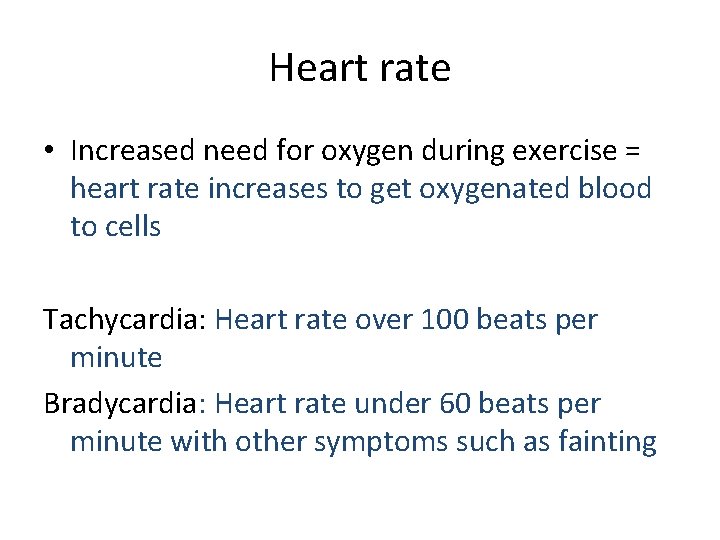 Heart rate

• Increased need for oxygen during exercise = heart rate increases to get oxygenated blood to cells

Tachycardia: Heart rate over 100 beats per minute

Bradycardia: Heart rate under 60 beats per minute with other symptoms such as fainting